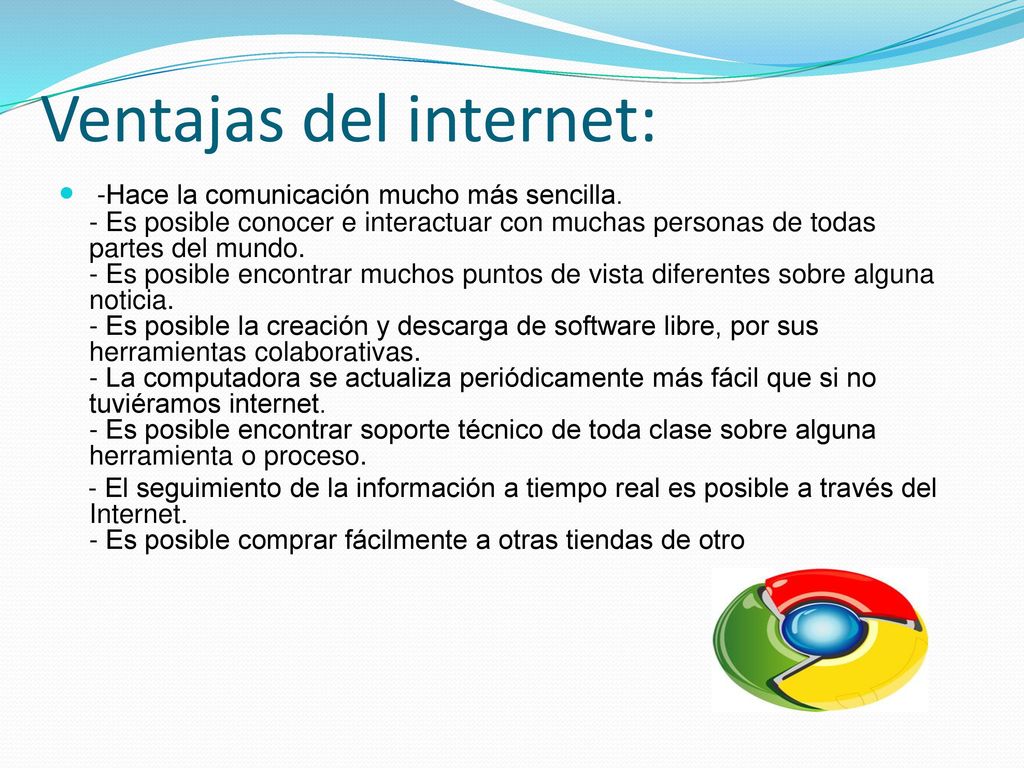 Ventajas del internet:

-Hace la comunicación mucho más sencilla.
- Es posible conocer e interactuar con muchas personas de todas partes del mundo.
- Es posible encontrar muchos puntos de vista diferentes sobre alguna noticia.
- Es posible la creación y descarga de software libre, por sus herramientas colaborativas.
- La computadora se actualiza periódicamente más fácil que si no tuviéramos internet.
- Es posible encontrar soporte técnico de toda clase sobre alguna herramienta o proceso.

- El seguimiento de la información a tiempo real es posible a través del Internet.
- Es posible comprar fácilmente a otras tiendas de otro